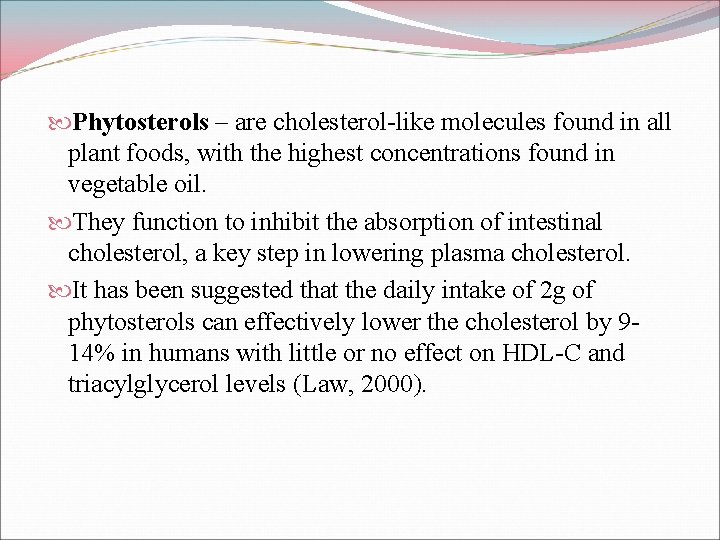 Phytosterols – are cholesterol-like molecules found in all plant foods, with the highest concentrations found in vegetable oil.

They function to inhibit the absorption of intestinal cholesterol, a key step in lowering plasma cholesterol.

It has been suggested that the daily intake of 2g of phytosterols can effectively lower the cholesterol by 9-14% in humans with little or no effect on HDL-C and triacylglycerol levels (Law, 2000).